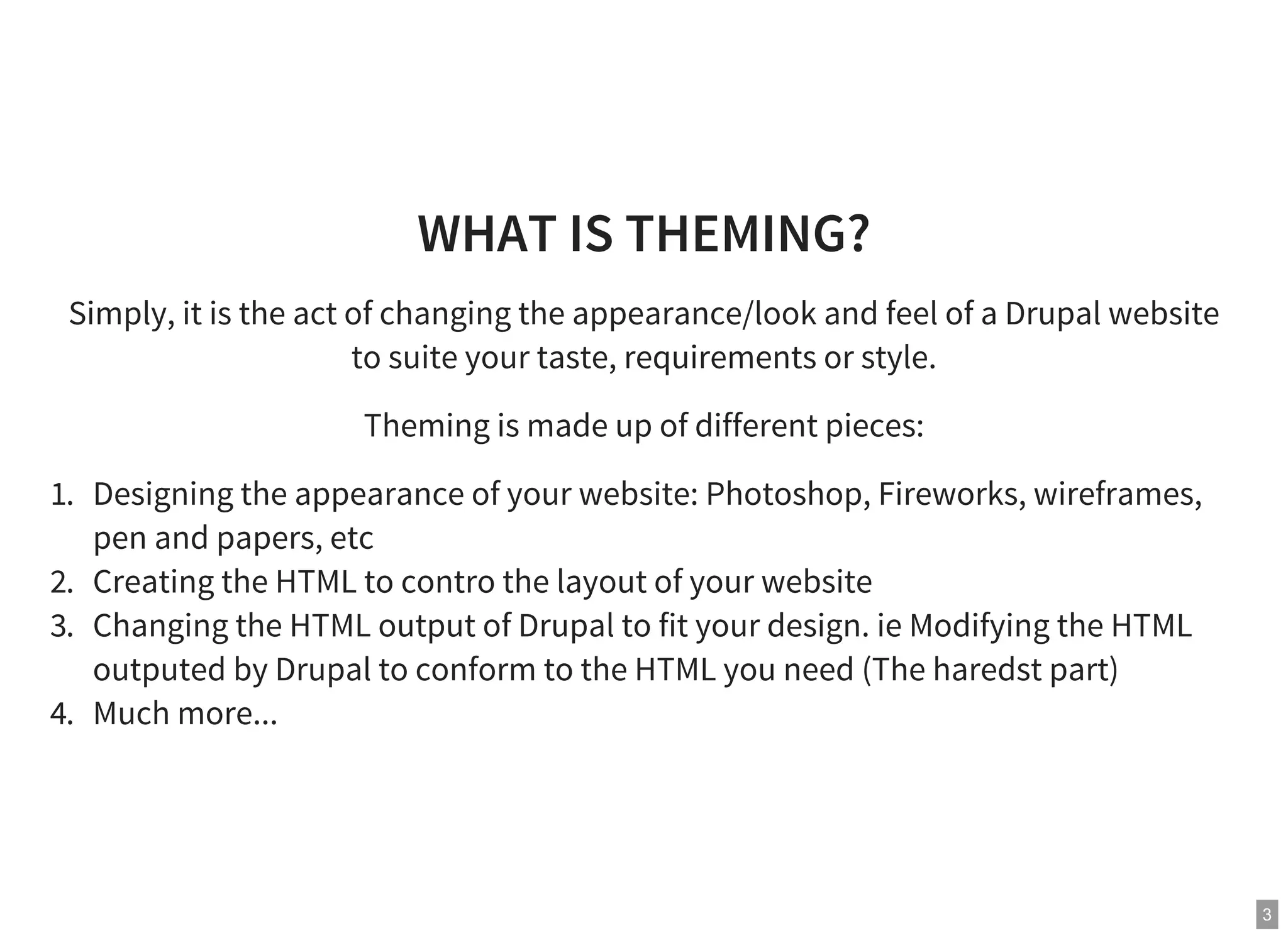 WHAT IS THEMING?

Simply, it is the act of changing the appearance/look and feel of a Drupal website to suite your taste, requirements or style.

Theming is made up of different pieces:

1. Designing the appearance of your website: Photoshop, Fireworks, wireframes, pen and papers, etc
2. Creating the HTML to contro the layout of your website
3. Changing the HTML output of Drupal to fit your design. ie Modifying the HTML outputed by Drupal to conform to the HTML you need (The haredst part)
4. Much more...

3